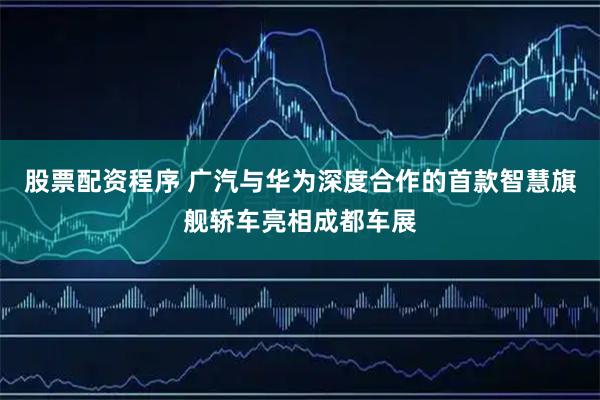 股票配资程序 广汽与华为深度合作的首款智慧旗舰轿车亮相成都车展